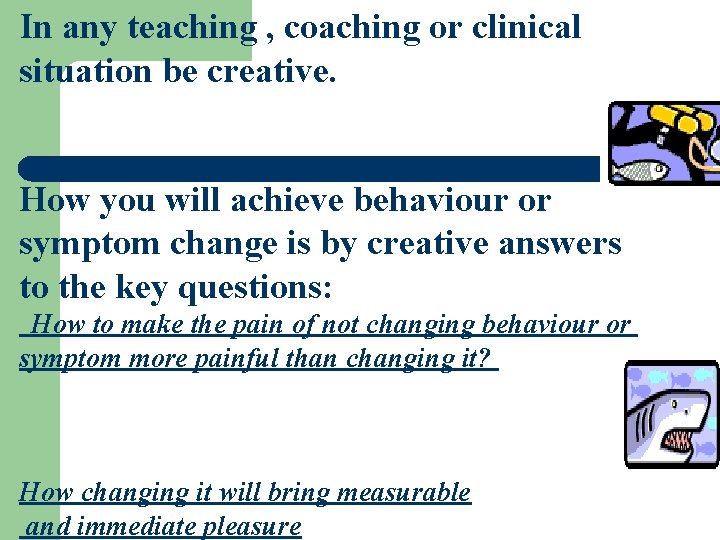 In any teaching , coaching or clinical situation be creative.

How you will achieve behaviour or symptom change is by creative answers to the key questions:

How to make the pain of not changing behaviour or symptom more painful than changing it?

How changing it will bring measurable and immediate pleasure